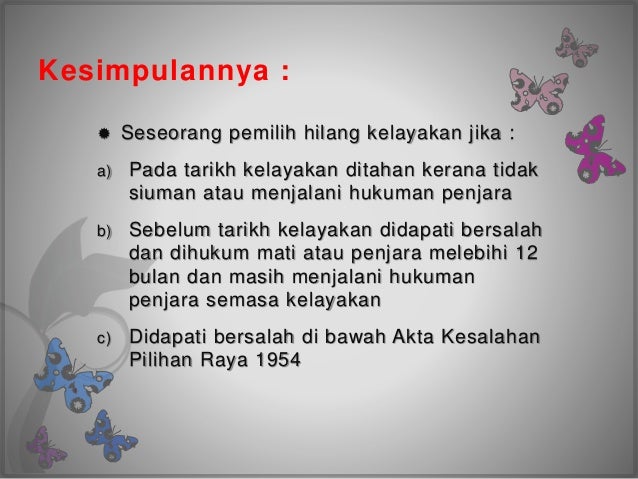 Kesimpulannya :

Seseorang pemilih hilang kelayakan jika :

a) Pada tarikh kelayakan ditahan kerana tidak siuman atau menjalani hukuman penjara

b) Sebelum tarikh kelayakan didapati bersalah dan dihukum mati atau penjara melebihi 12 bulan dan masih menjalani hukuman penjara semasa kelayakan

c) Didapati bersalah di bawah Akta Kesalahan Pilihan Raya 1954